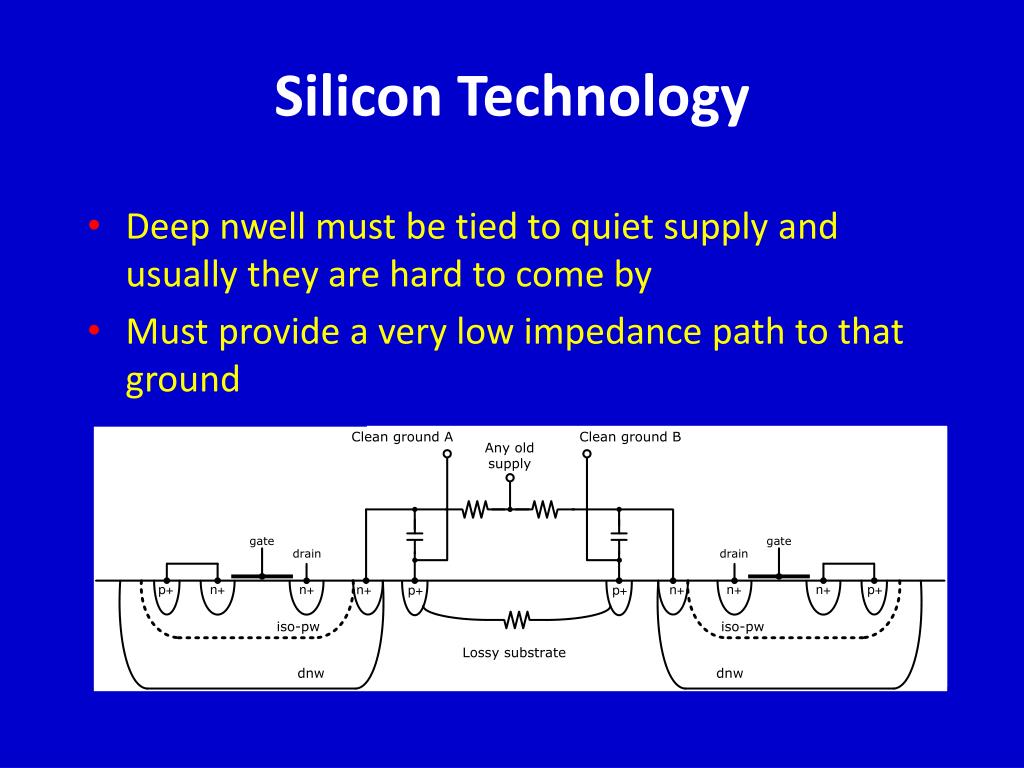 Silicon Technology

• Deep nwell must be tied to quiet supply and usually they are hard to come by
• Must provide a very low impedance path to that ground

Clean ground A
Any old supply
Clean ground B
gate
drain
drain
gate
p+
n+
n+
n+
p+
p+
n+
n+
n+
p+
iso-pw
iso-pw
Lossy substrate
dnw
dnw